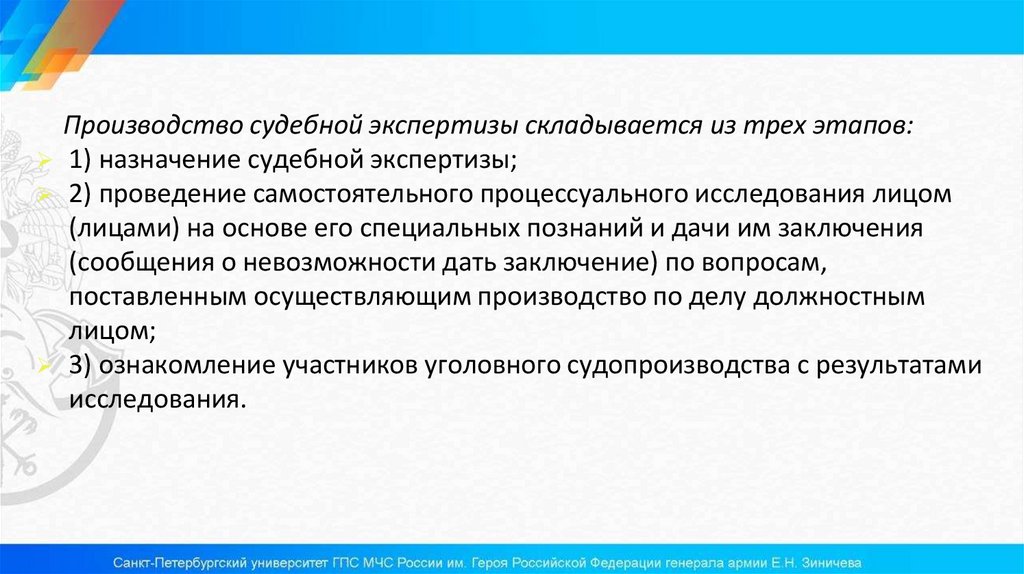 Производство судебной экспертизы складывается из трех этапов:

1) назначение судебной экспертизы;

2) проведение самостоятельного процессуального исследования лицом (лицами) на основе его специальных познаний и дачи им заключения (сообщения о невозможности дать заключение) по вопросам, поставленным осуществляющим производство по делу должностным лицом;

3) ознакомление участников уголовного судопроизводства с результатами исследования.

Санкт-Петербургский университет ГПС МЧС России им. Героя Российской Федерации генерала армии Е.Н. Зиничева